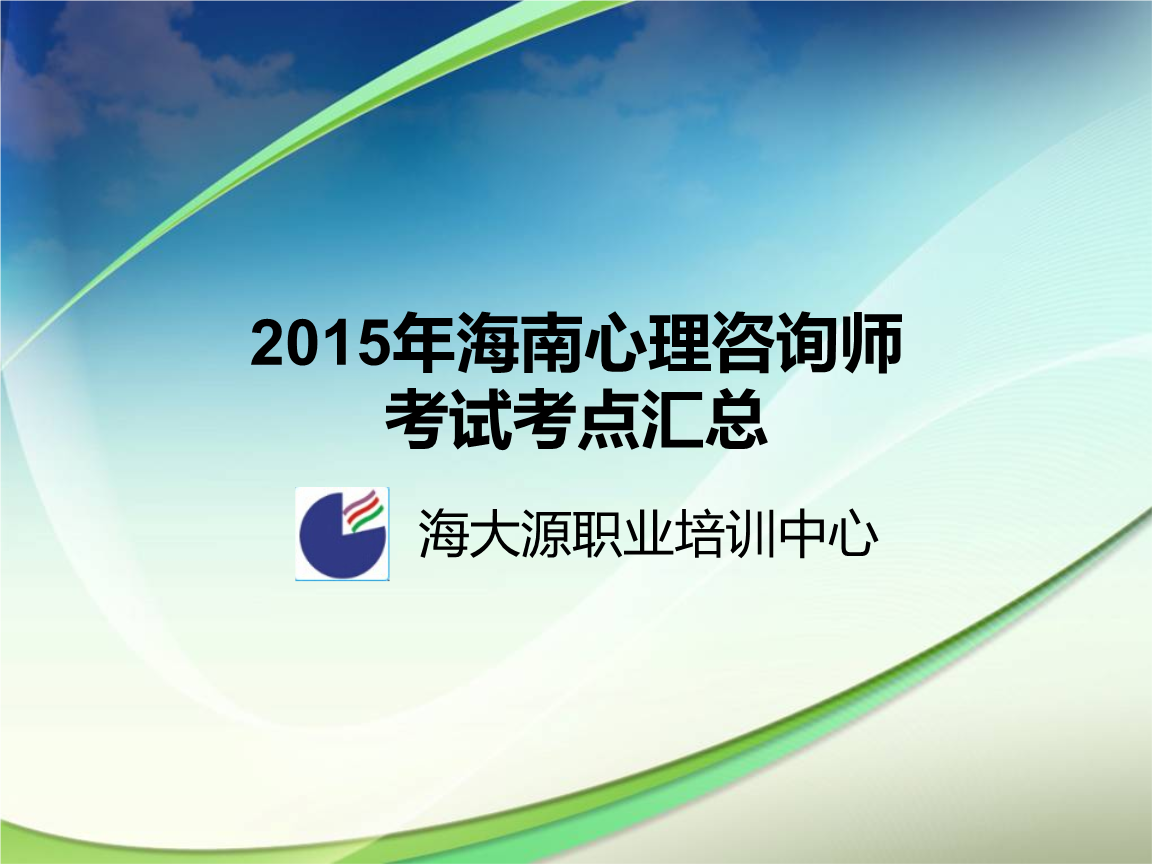 2015年海南心理咨询师考试考点汇总

海大源职业培训中心